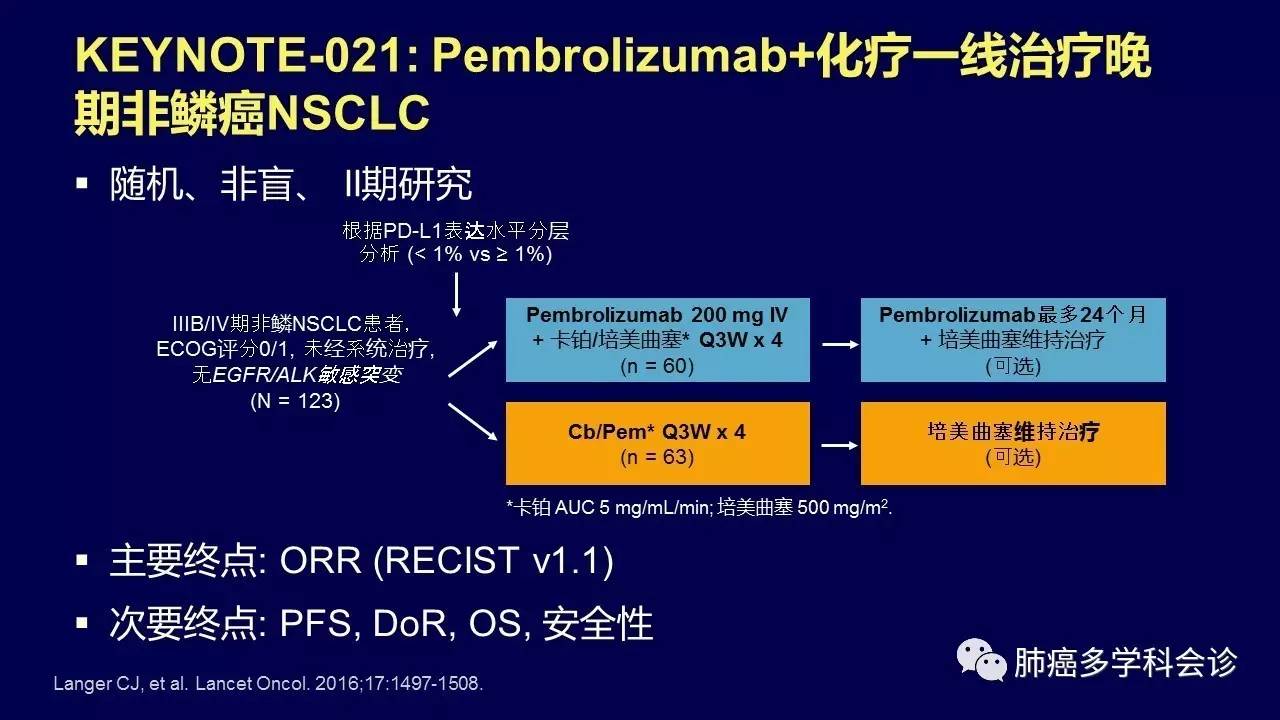 KEYNOTE-021: Pembrolizumab+化疗一线治疗晚期非鳞癌NSCLC

▪ 随机、非盲、 II期研究

根据PD-L1表达水平分层分析 (< 1% vs ≥ 1%)

IIIB/IV期非鳞NSCLC患者, ECOG评分0/1, 未经系统治疗, 无EGFR/ALK敏感突变 (N = 123)

Pembrolizumab 200 mg IV + 卡铂/培美曲塞* Q3W x 4 (n = 60)

Pembrolizumab最多24个月 + 培美曲塞维持治疗 (可选)

Cb/Pem* Q3W x 4 (n = 63)

培美曲塞维持治疗 (可选)

*卡铂 AUC 5 mg/mL/min; 培美曲塞 500 mg/m$^2$.

▪ 主要终点: ORR (RECIST v1.1)

▪ 次要终点: PFS, DoR, OS, 安全性

Langer CJ, et al. Lancet Oncol. 2016;17:1497-1508.

肺癌多学科会诊